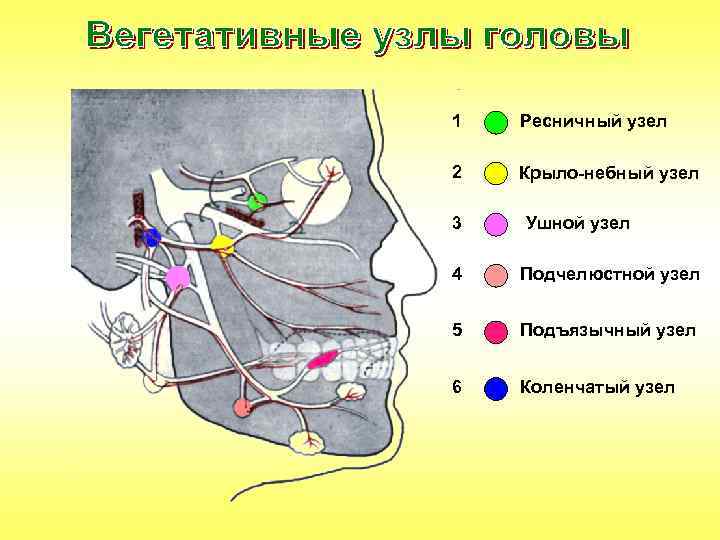 Вегетативные узлы головы

1 Ресничный узел

2 Крыло-небный узел

3 Ушной узел

4 Подчелюстной узел

5 Подъязычный узел

6 Коленчатый узел